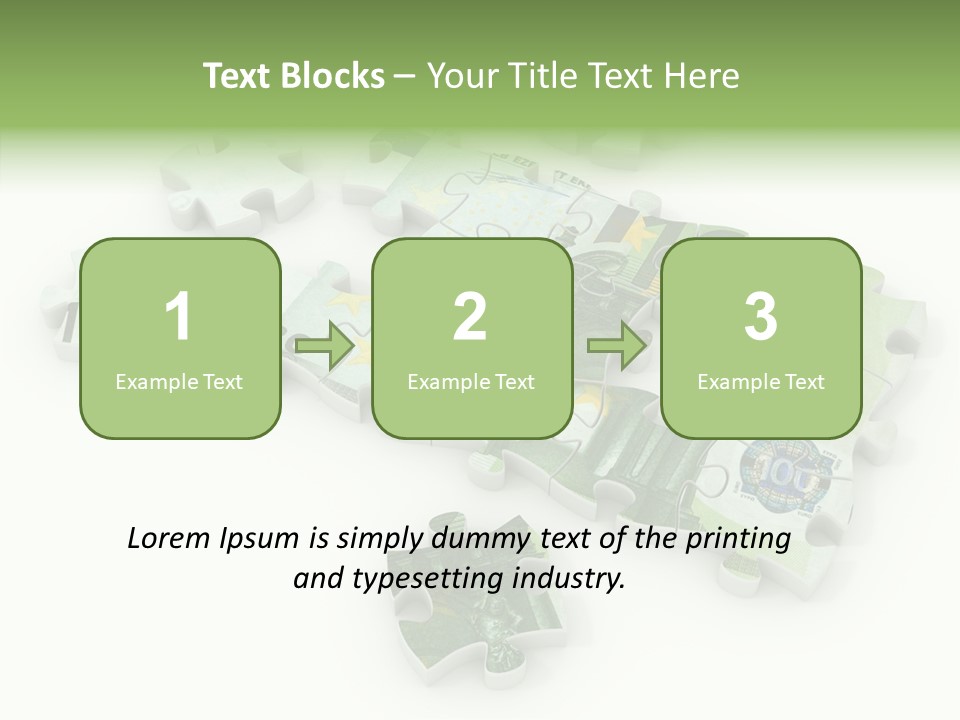 Text Blocks – Your Title Text Here

1
Example Text

2
Example Text

3
Example Text

Lorem Ipsum is simply dummy text of the printing and typesetting industry.